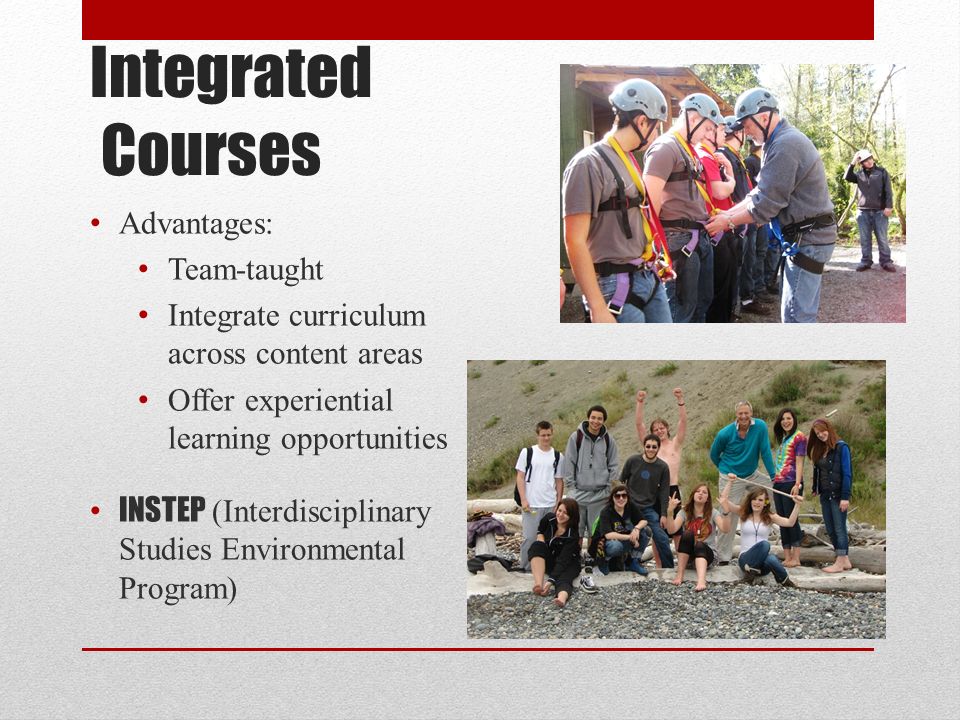 Integrated Courses

• Advantages:
  • Team-taught
  • Integrate curriculum across content areas
  • Offer experiential learning opportunities

• INSTEP (Interdisciplinary Studies Environmental Program)